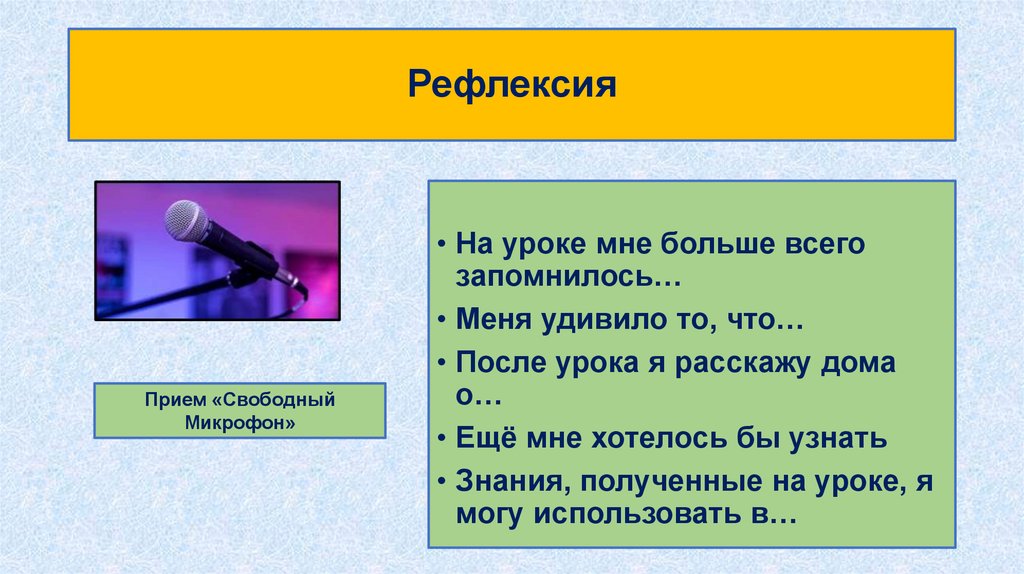 Рефлексия

Прием «Свободный Микрофон»

• На уроке мне больше всего запомнилось…
• Меня удивило то, что…
• После урока я расскажу дома о…
• Ещё мне хотелось бы узнать
• Знания, полученные на уроке, я могу использовать в…